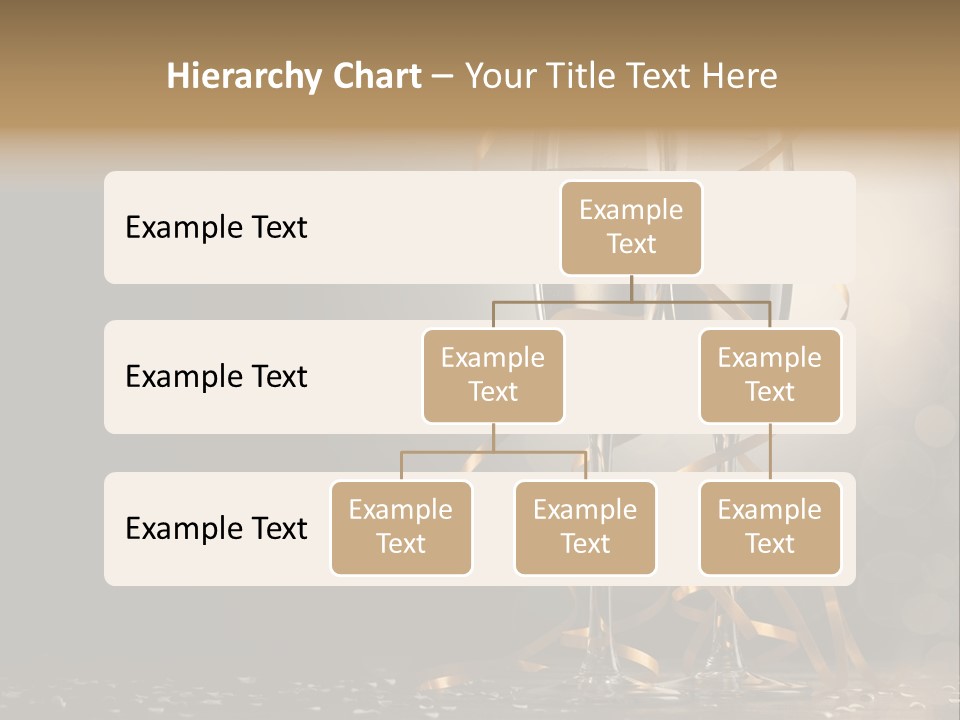 Hierarchy Chart – Your Title Text Here

Example Text

Example Text

Example Text

Example Text

Example Text

Example Text

Example Text

Example Text

Example Text